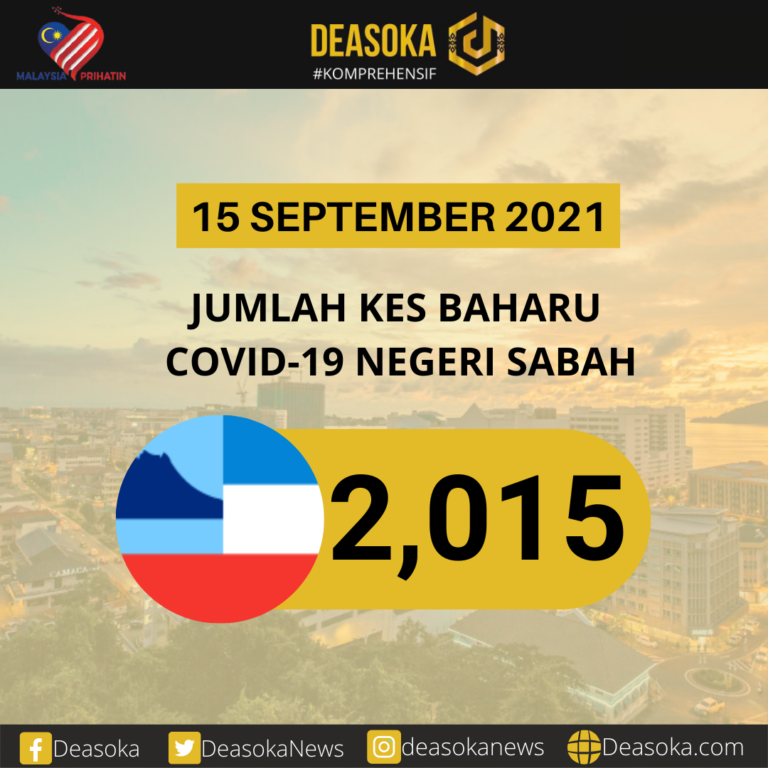 MALAYSIA PRIHATIN

DEASOKA
#KOMPREHENSIF

15 SEPTEMBER 2021

JUMLAH KES BAHARU
COVID-19 NEGERI SABAH

2,015

Deasoka DeasokaNews deasokanews Deasoka.com